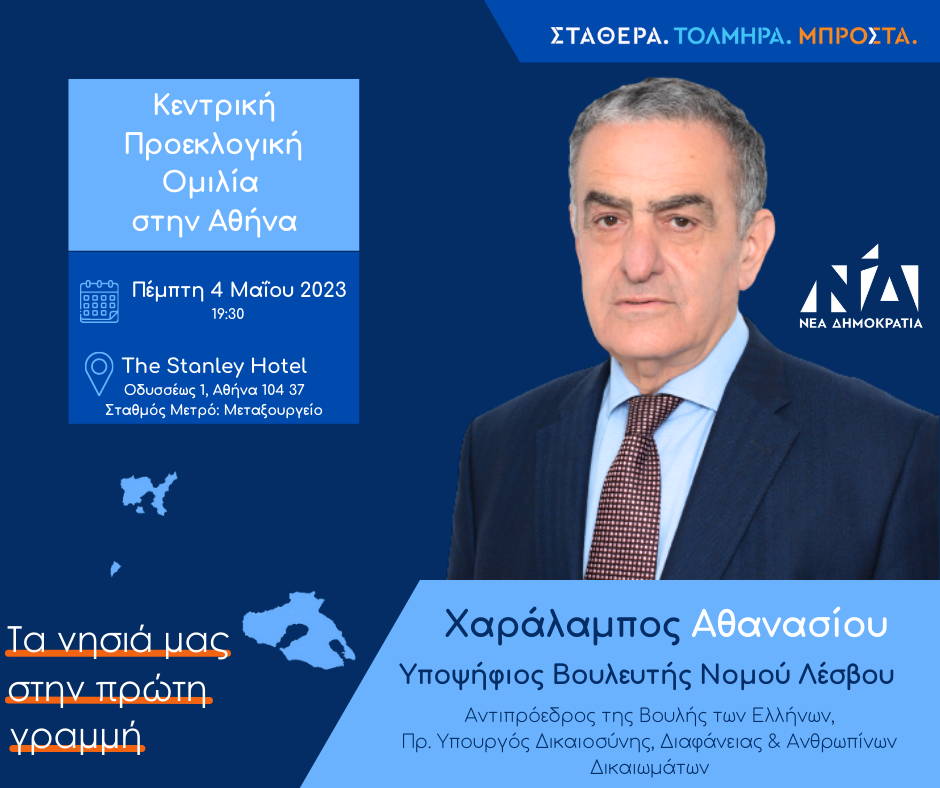 ΣΤΑΘΕΡΑ. ΤΟΛΜΗΡΑ. ΜΠΡΟΣΤΑ.

Κεντρική Προεκλογική Ομιλία στην Αθήνα

Πέμπτη 4 Μαΐου 2023
19:30

The Stanley Hotel
Οδυσσέως 1, Αθήνα 104 37
Σταθμός Μετρό: Μεταξουργείο

ΝΔ
ΝΕΑ ΔΗΜΟΚΡΑΤΙΑ

Τα νησιά μας στην πρώτη γραμμή

Χαράλαμπος Αθανασίου

Υποψήφιος Βουλευτής Νομού Λέσβου

Αντιπρόεδρος της Βουλής των Ελλήνων,
Πρ. Υπουργός Δικαιοσύνης, Διαφάνειας & Ανθρωπίνων Δικαιωμάτων